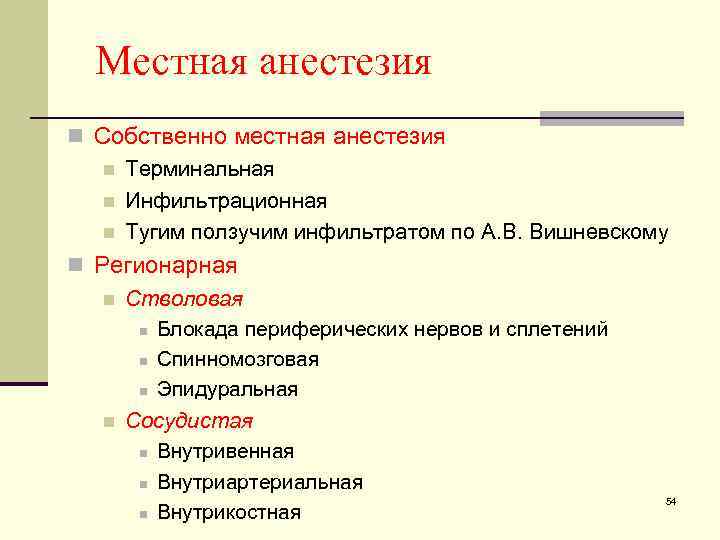 Местная анестезия

Собственно местная анестезия
Терминальная
Инфильтрационная
Тугим ползучим инфильтратом по А.В. Вишневскому
Регионарная
Стволовая
Блокада периферических нервов и сплетений
Спинномозговая
Эпидуральная
Сосудистая
Внутривенная
Внутриартериальная
Внутрикостная

54